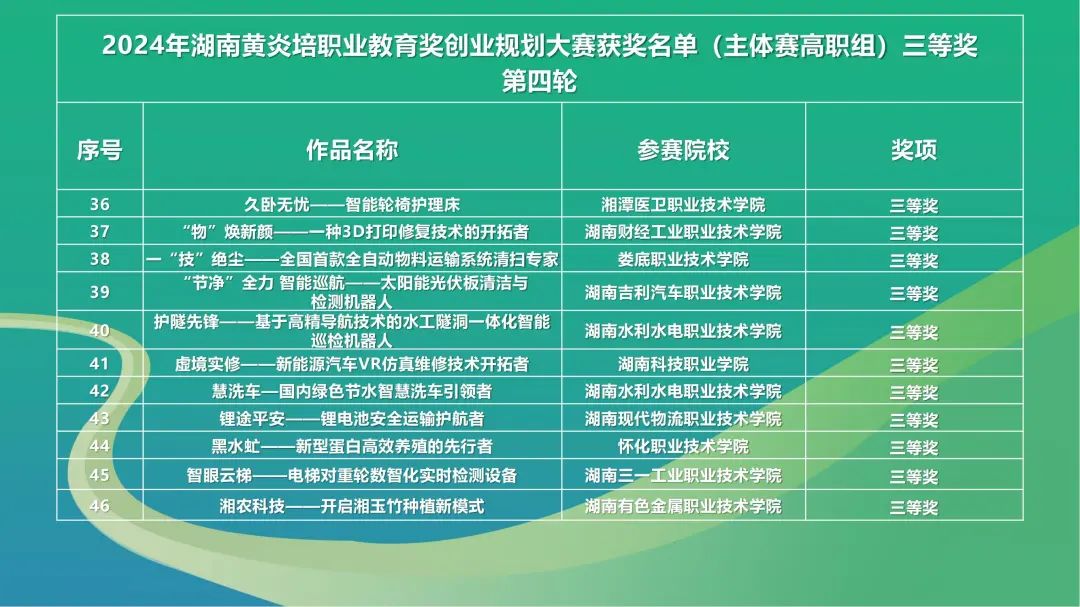 2024年湖南黄炎培职业教育奖创业规划大赛获奖名单（主体赛高职组）三等奖
第四轮

| 序号 | 作品名称 | 参赛院校 | 奖项 |
|---|---|---|---|
| 36 | 久卧无忧——智能轮椅护理床 | 湘潭医卫职业技术学院 | 三等奖 |
| 37 | “物”焕新颜——一种3D打印修复技术的开拓者 | 湖南财经工业职业技术学院 | 三等奖 |
| 38 | 一“技”绝尘——全国首款全自动物料运输系统清扫专家 | 娄底职业技术学院 | 三等奖 |
| 39 | “节净”全力 智能巡航——太阳能光伏板清洁与检测机器人 | 湖南吉利汽车职业技术学院 | 三等奖 |
| 40 | 护隧先锋——基于高精导航技术的水工隧洞一体化智能巡检机器人 | 湖南水利水电职业技术学院 | 三等奖 |
| 41 | 虚境实修——新能源汽车VR仿真维修技术开拓者 | 湖南科技职业学院 | 三等奖 |
| 42 | 慧洗车—国内绿色节水智慧洗车引领者 | 湖南水利水电职业技术学院 | 三等奖 |
| 43 | 锂途平安——锂电池安全运输护航者 | 湖南现代物流职业技术学院 | 三等奖 |
| 44 | 黑水虻——新型蛋白高效养殖的先行者 | 怀化职业技术学院 | 三等奖 |
| 45 | 智眼云梯——电梯对重轮数智化实时检测设备 | 湖南三一工业职业技术学院 | 三等奖 |
| 46 | 湘农科技——开启湘玉竹种植新模式 | 湖南有色金属职业技术学院 | 三等奖 |